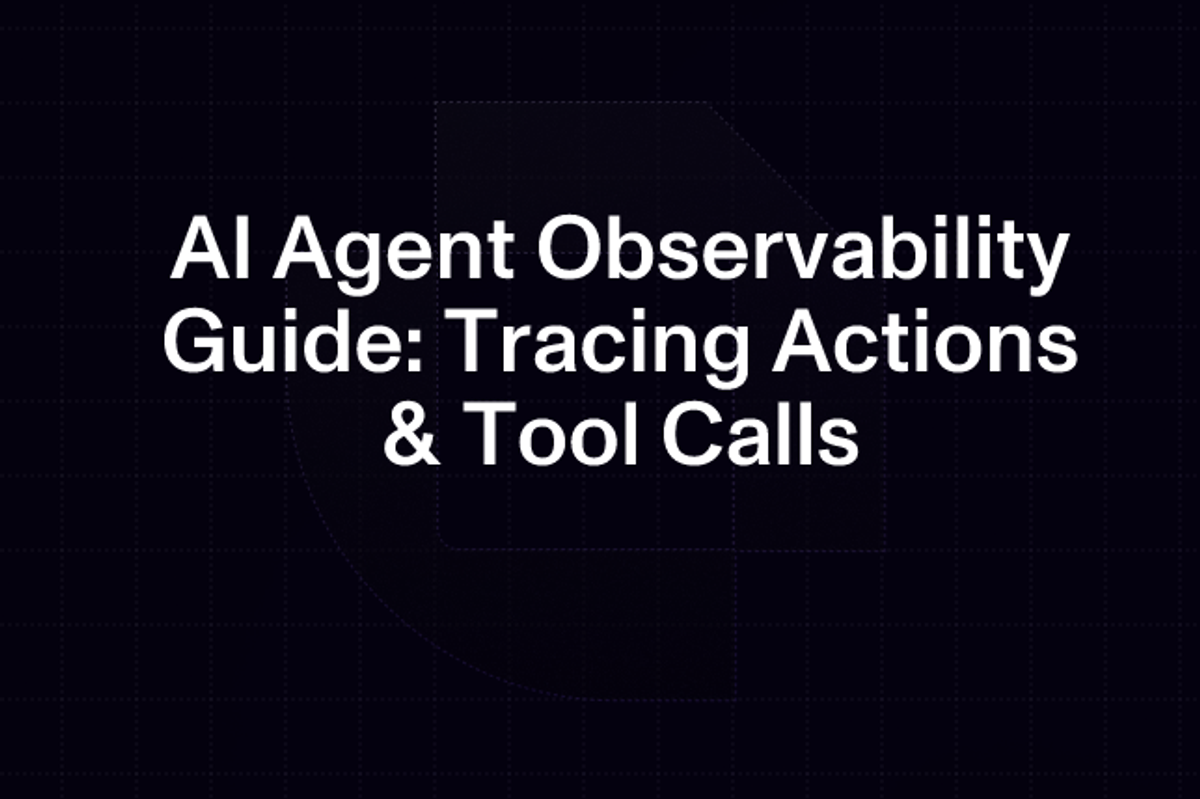 AI Agent Observability Guide: Tracing Actions & Tool Calls